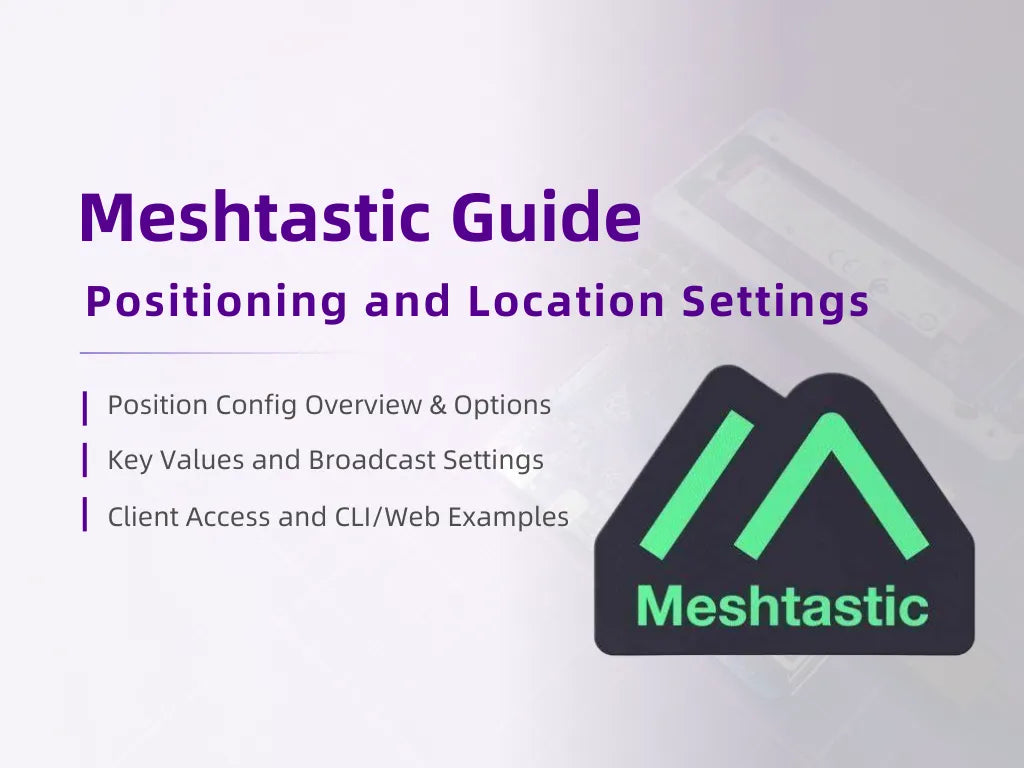 Meshtastic Guide

Positioning and Location Settings

Position Config Overview & Options

Key Values and Broadcast Settings

Client Access and CLI/Web Examples

Meshtastic